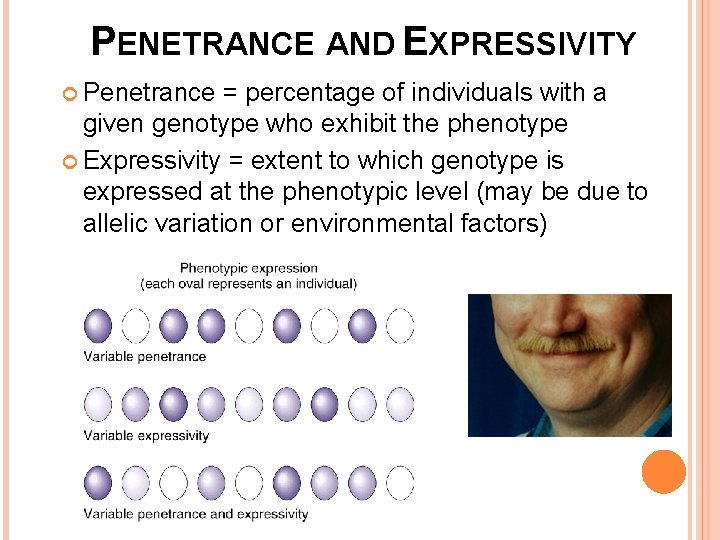 PENETRANCE AND EXPRESSIVITY

Penetrance = percentage of individuals with a given genotype who exhibit the phenotype

Expressivity = extent to which genotype is expressed at the phenotypic level (may be due to allelic variation or environmental factors)

Phenotypic expression
(each oval represents an individual)

Variable penetrance

Variable expressivity

Variable penetrance and expressivity